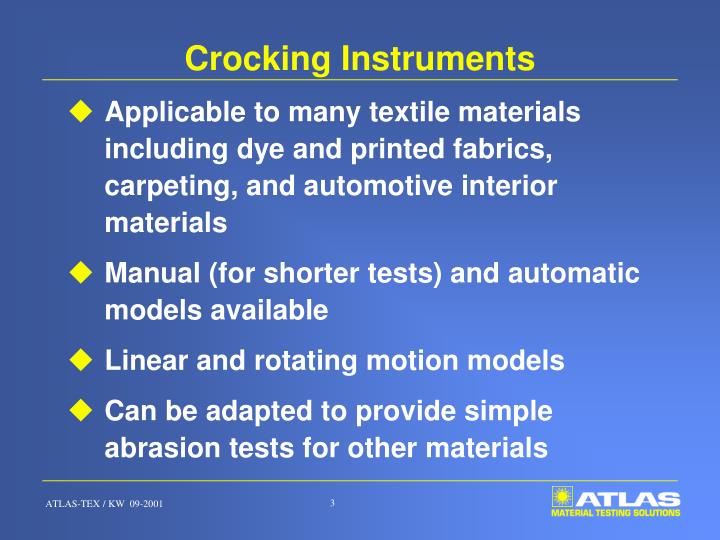 Crocking Instruments

◆ Applicable to many textile materials including dye and printed fabrics, carpeting, and automotive interior materials

◆ Manual (for shorter tests) and automatic models available

◆ Linear and rotating motion models

◆ Can be adapted to provide simple abrasion tests for other materials

ATLAS-TEX / KW 09-2001

3

ATLAS
MATERIAL TESTING SOLUTIONS